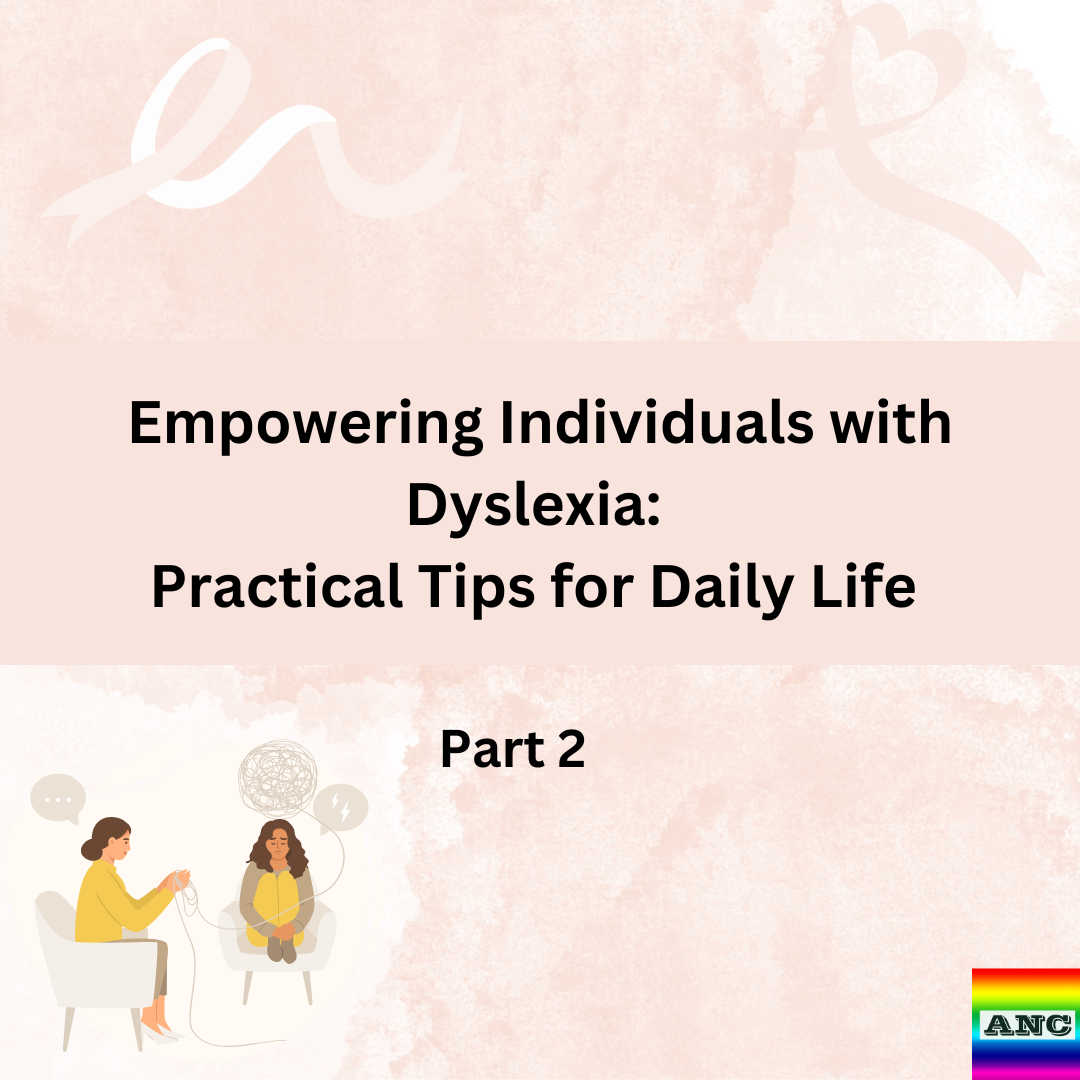 Empowering Individuals with Dyslexia:
Practical Tips for Daily Life

Part 2

ANC